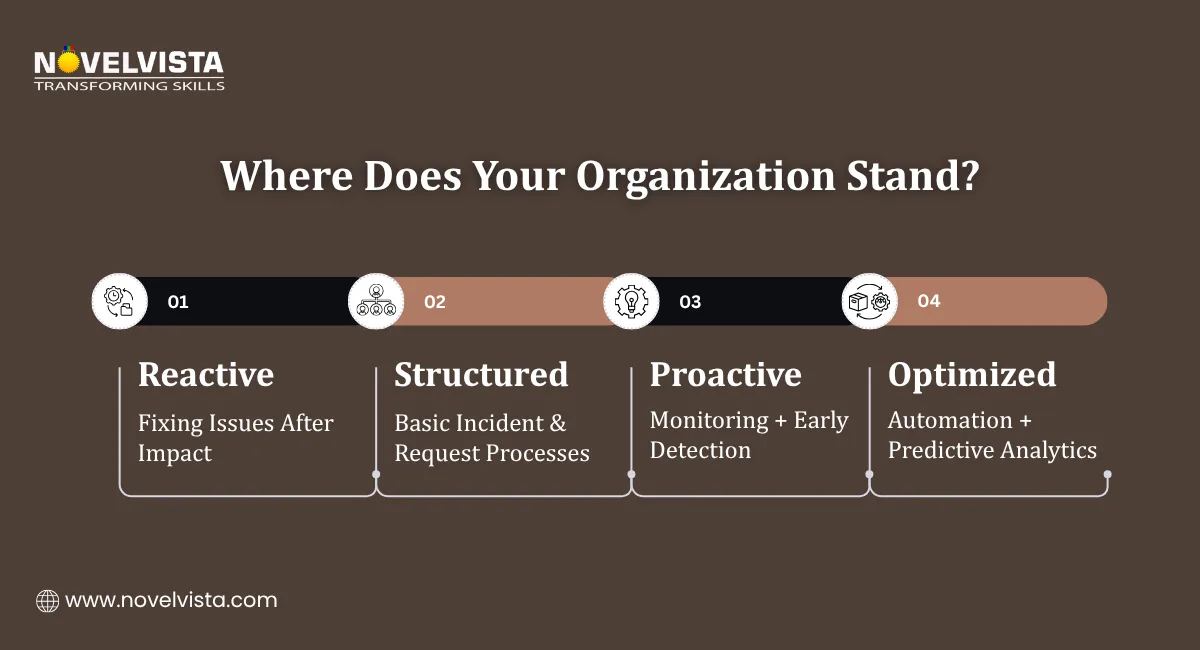 NOVELVISTA
TRANSFORMING SKILLS

Where Does Your Organization Stand?

01

Reactive

Fixing Issues After Impact

02

Structured

Basic Incident & Request Processes

03

Proactive

Monitoring + Early Detection

04

Optimized

Automation + Predictive Analytics

www.novelvista.com